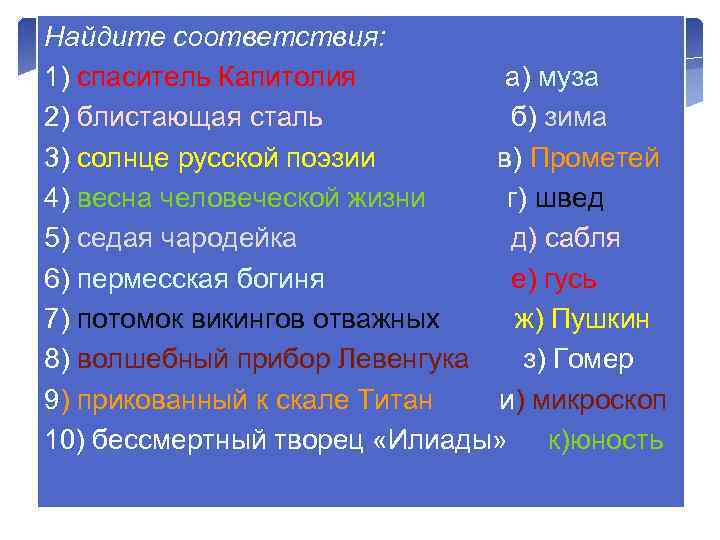 Найдите соответствия:

1) спаситель Капитолия а) муза
2) блистающая сталь б) зима
3) солнце русской поэзии в) Прометей
4) весна человеческой жизни г) швед
5) седая чародейка д) сабля
6) пермесская богиня е) гусь
7) потомок викингов отважных ж) Пушкин
8) волшебный прибор Левенгука з) Гомер
9) прикованный к скале Титан и) микроскоп
10) бессмертный творец «Илиады» к)юность